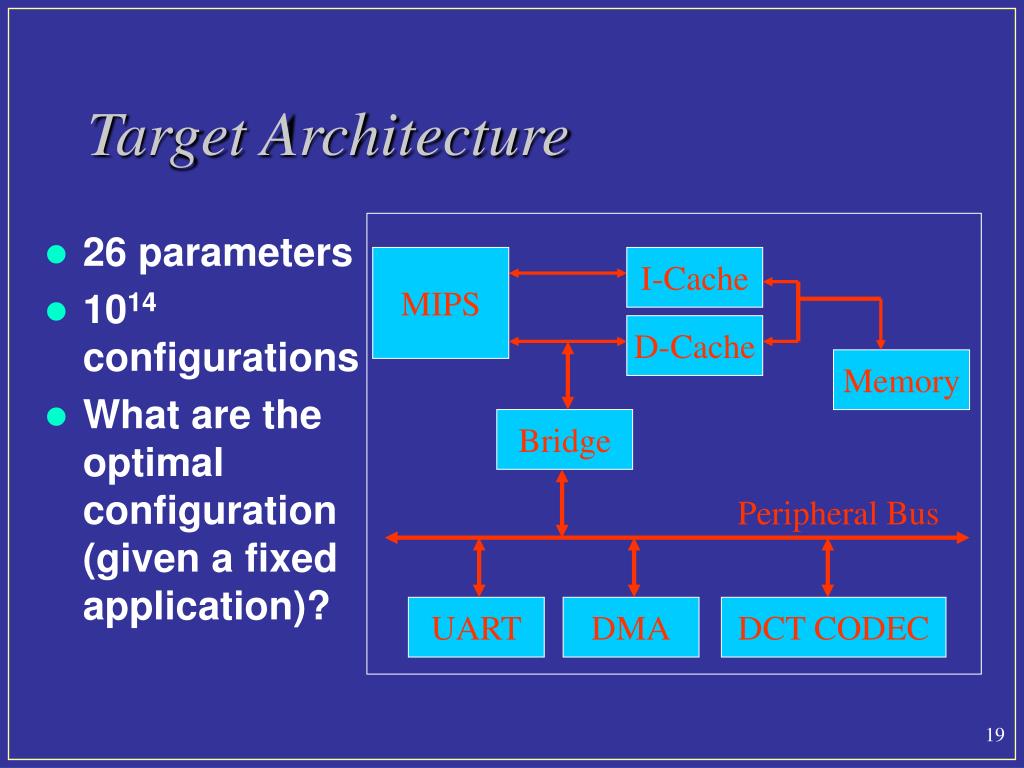 Target Architecture

- 26 parameters
- $10^{14}$ configurations
- What are the optimal configuration (given a fixed application)?

MIPS

I-Cache

D-Cache

Memory

Bridge

Peripheral Bus

UART

DMA

DCT CODEC

19